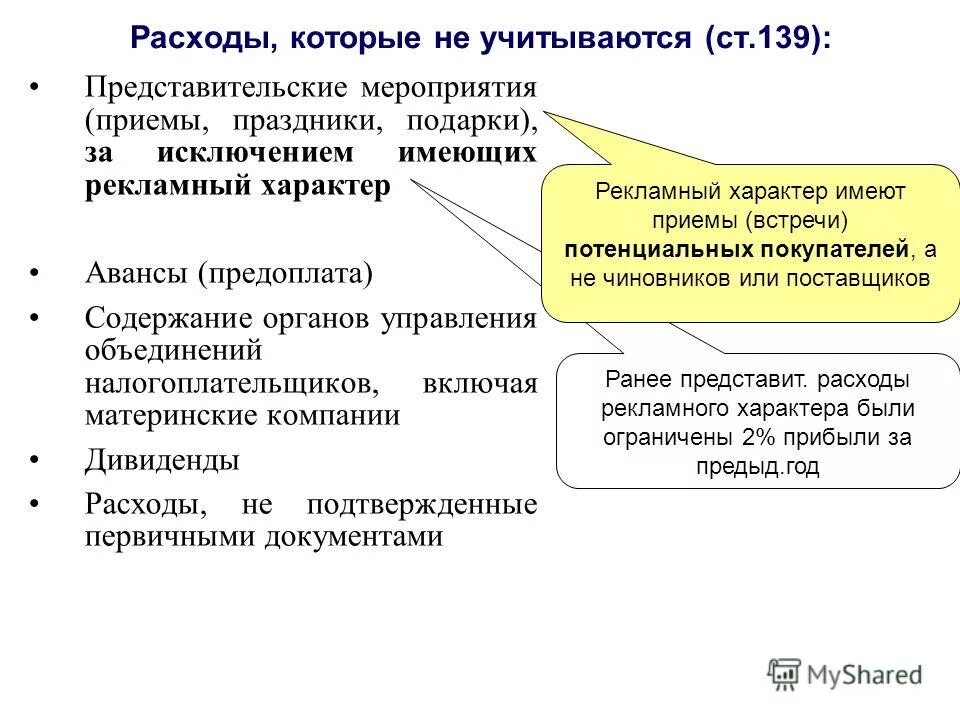 Расходы, которые не учитываются (ст.139):

• Представительские мероприятия (приемы, праздники, подарки), за исключением имеющих рекламный характер

• Авансы (предоплата)

• Содержание органов управления объединений налогоплательщиков, включая материнские компании

• Дивиденды

• Расходы, не подтвержденные первичными документами

Рекламный характер имеют приемы (встречи) потенциальных покупателей, а не чиновников или поставщиков

Ранее представит. расходы рекламного характера были ограничены 2% прибыли за предыд.год

MyShared